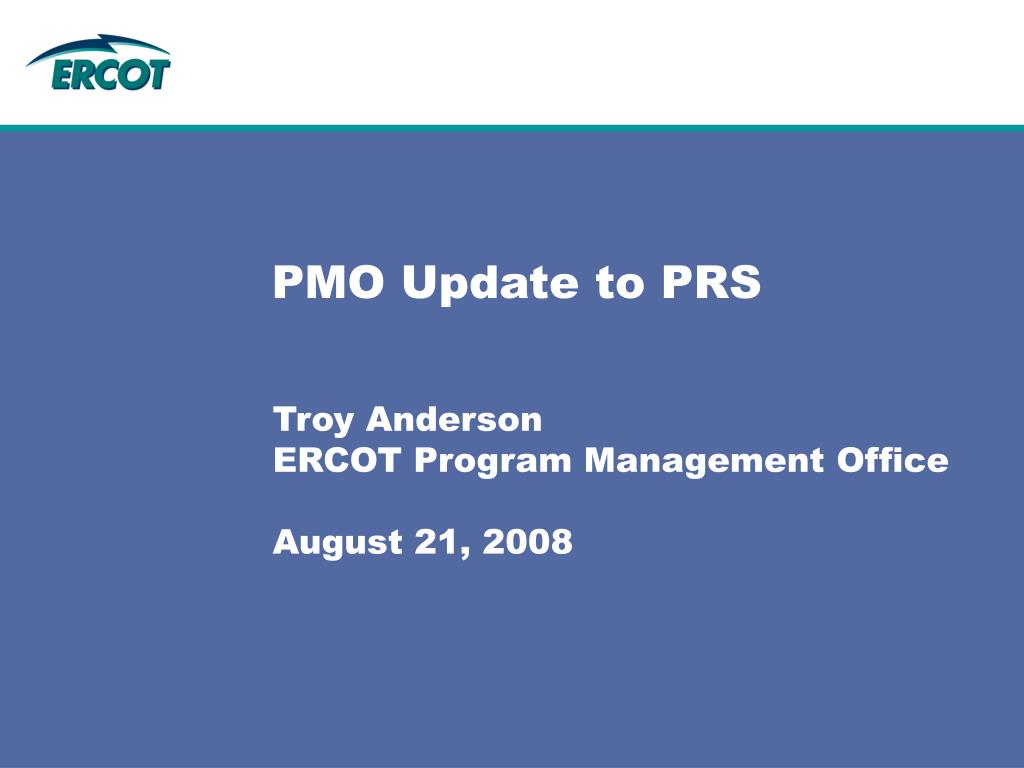 ERCOT

PMO Update to PRS

Troy Anderson
ERCOT Program Management Office

August 21, 2008